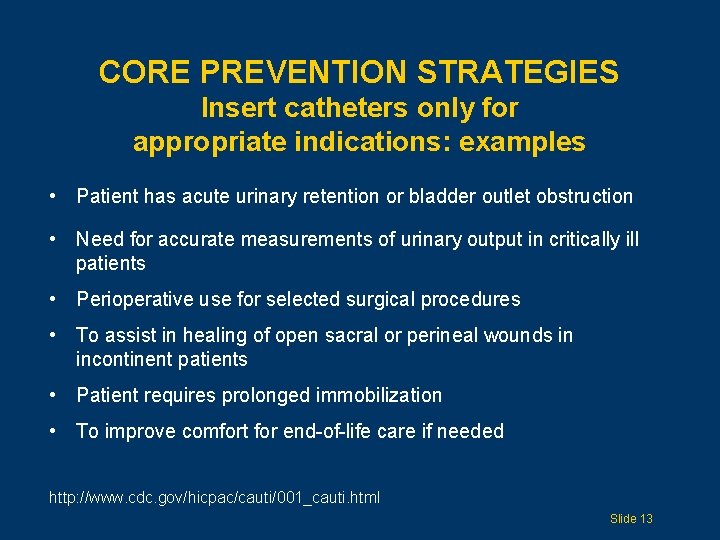 CORE PREVENTION STRATEGIES
Insert catheters only for appropriate indications: examples

• Patient has acute urinary retention or bladder outlet obstruction
• Need for accurate measurements of urinary output in critically ill patients
• Perioperative use for selected surgical procedures
• To assist in healing of open sacral or perineal wounds in incontinent patients
• Patient requires prolonged immobilization
• To improve comfort for end-of-life care if needed

http://www.cdc.gov/hicpac/cauti/001_cauti.html

Slide 13